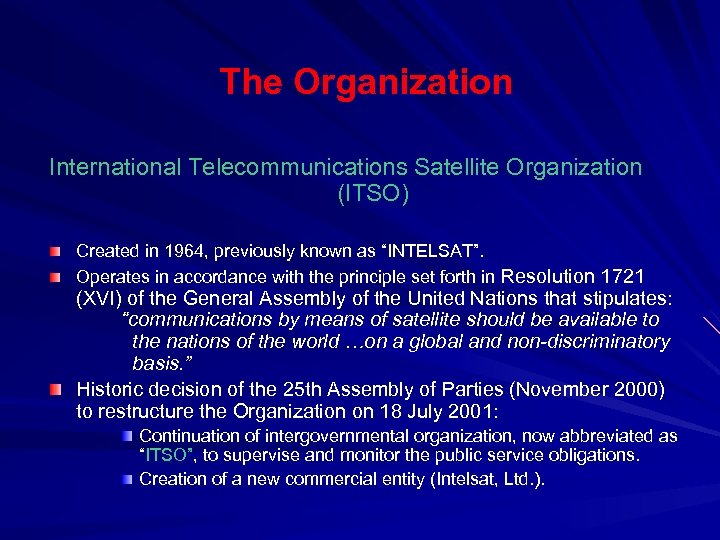 The Organization

International Telecommunications Satellite Organization (ITSO)

Created in 1964, previously known as “INTELSAT”.

Operates in accordance with the principle set forth in Resolution 1721 (XVI) of the General Assembly of the United Nations that stipulates: “communications by means of satellite should be available to the nations of the world …on a global and non-discriminatory basis.”

Historic decision of the 25th Assembly of Parties (November 2000) to restructure the Organization on 18 July 2001:

Continuation of intergovernmental organization, now abbreviated as “ITSO”, to supervise and monitor the public service obligations.

Creation of a new commercial entity (Intelsat, Ltd.).